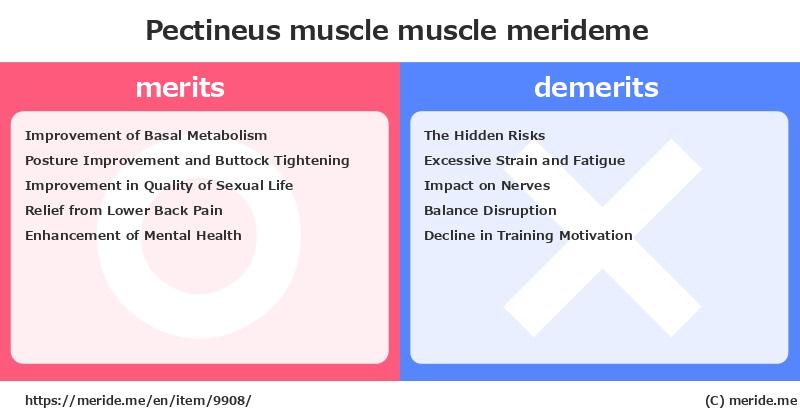 Pectineus muscle muscle merideme

merits

Improvement of Basal Metabolism
Posture Improvement and Buttock Tightening
Improvement in Quality of Sexual Life
Relief from Lower Back Pain
Enhancement of Mental Health

demerits

The Hidden Risks
Excessive Strain and Fatigue
Impact on Nerves
Balance Disruption
Decline in Training Motivation

https://meride.me/en/item/9908/

(C) meride.me